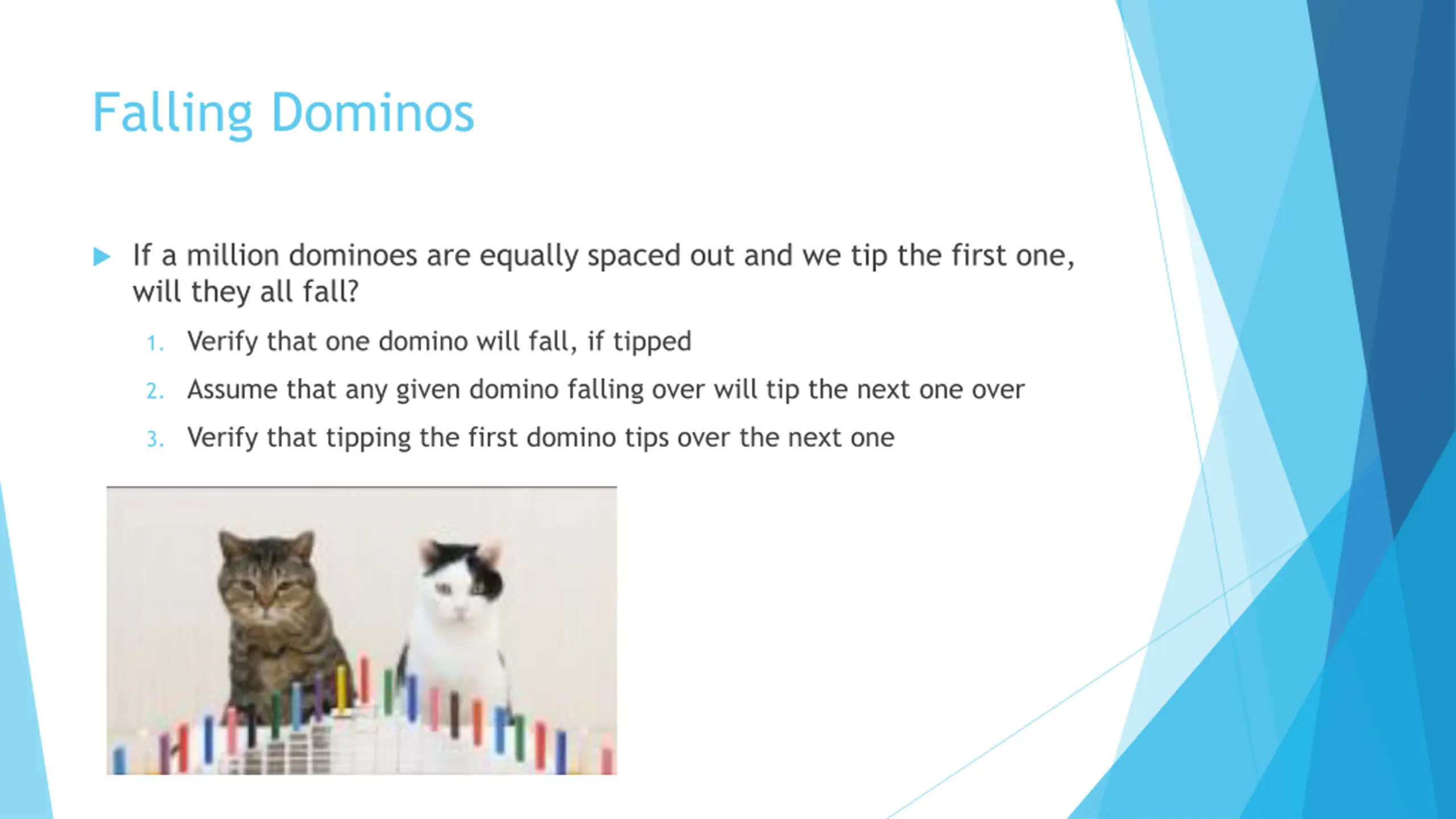 Falling Dominos

If a million dominoes are equally spaced out and we tip the first one, will they all fall?

1. Verify that one domino will fall, if tipped
2. Assume that any given domino falling over will tip the next one over
3. Verify that tipping the first domino tips over the next one